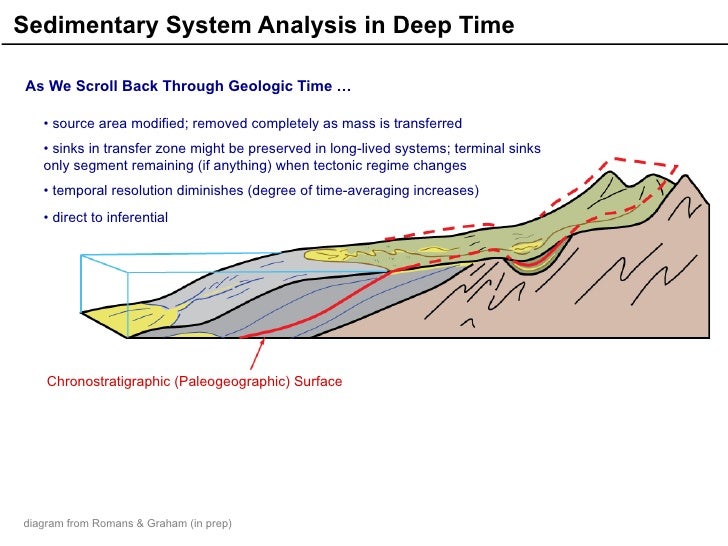 Sedimentary System Analysis in Deep Time

As We Scroll Back Through Geologic Time …

• source area modified; removed completely as mass is transferred

• sinks in transfer zone might be preserved in long-lived systems; terminal sinks only segment remaining (if anything) when tectonic regime changes

• temporal resolution diminishes (degree of time-averaging increases)

• direct to inferential

Chronostratigraphic (Paleogeographic) Surface

diagram from Romans & Graham (in prep)